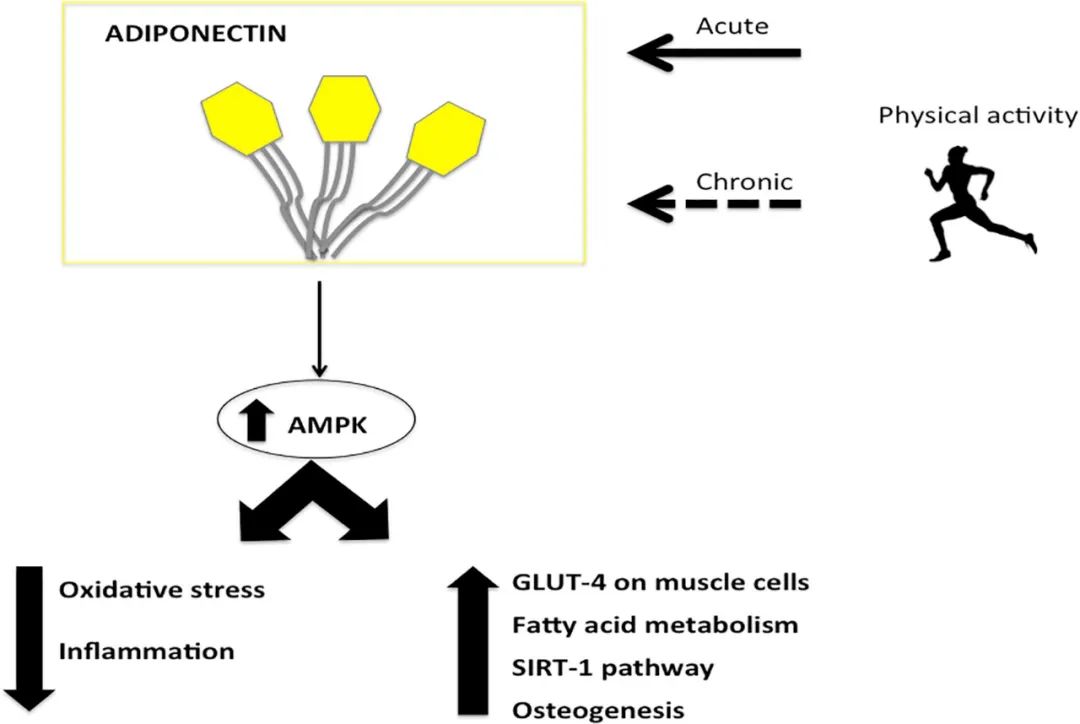 ADIPONECTIN

Acute

Physical activity

Chronic

AMPK

Oxidative stress

Inflammation

GLUT-4 on muscle cells

Fatty acid metabolism

SIRT-1 pathway

Osteogenesis